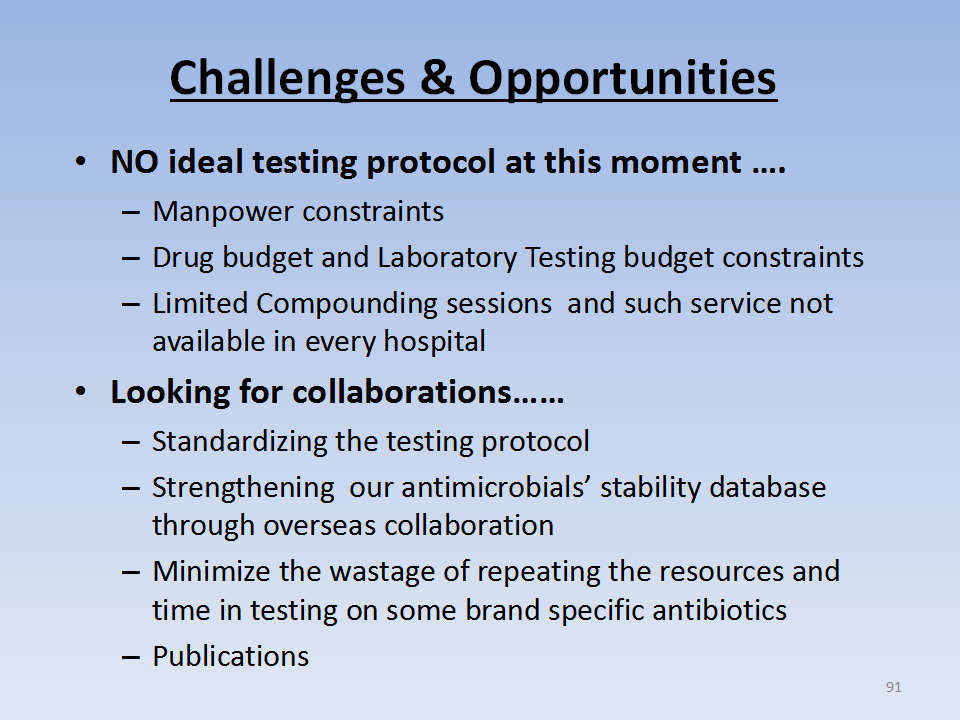 Challenges & Opportunities

• NO ideal testing protocol at this moment ….
– Manpower constraints
– Drug budget and Laboratory Testing budget constraints
– Limited Compounding sessions and such service not available in every hospital

• Looking for collaborations……
– Standardizing the testing protocol
– Strengthening our antimicrobials' stability database through overseas collaboration
– Minimize the wastage of repeating the resources and time in testing on some brand specific antibiotics
– Publications

91